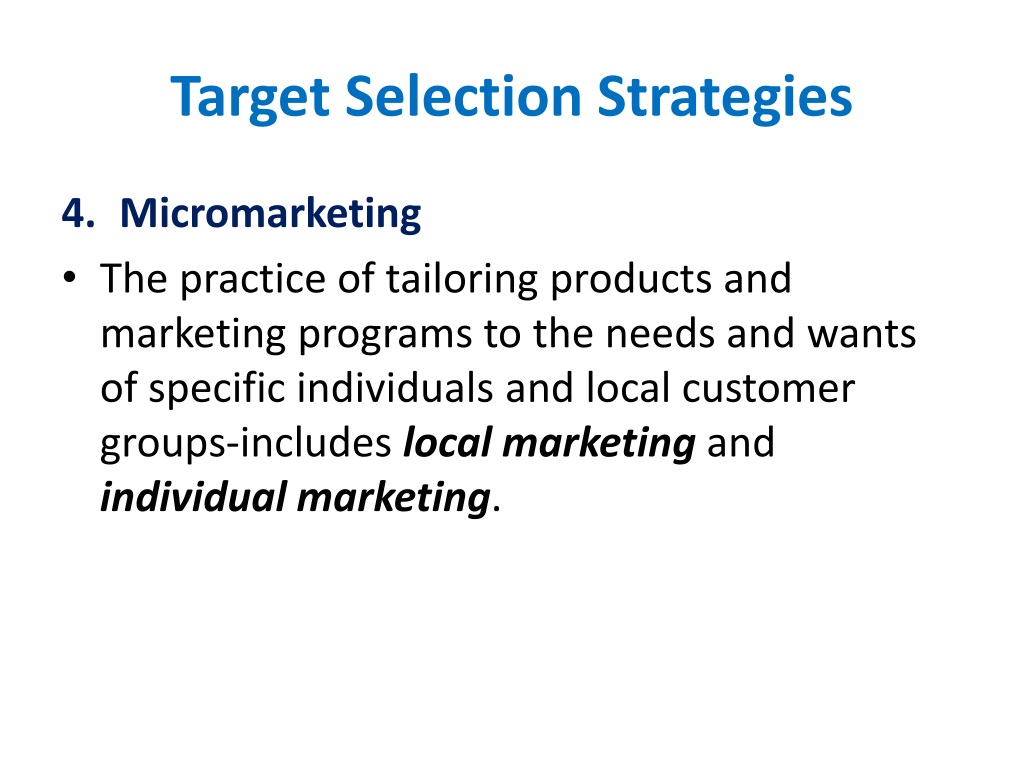 Target Selection Strategies

4. Micromarketing

• The practice of tailoring products and marketing programs to the needs and wants of specific individuals and local customer groups-includes local marketing and individual marketing.